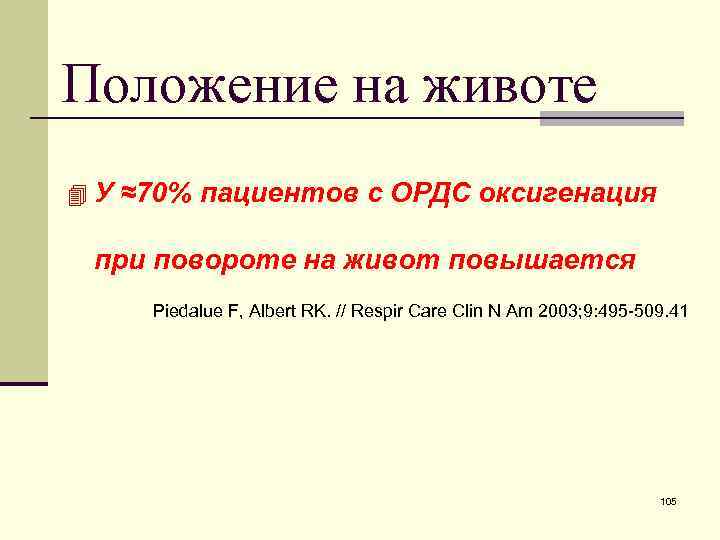 Положение на животе

У ≈70% пациентов с ОРДС оксигенация при повороте на живот повышается

Piedalue F, Albert RK. // Respir Care Clin N Am 2003;9:495-509.41

105